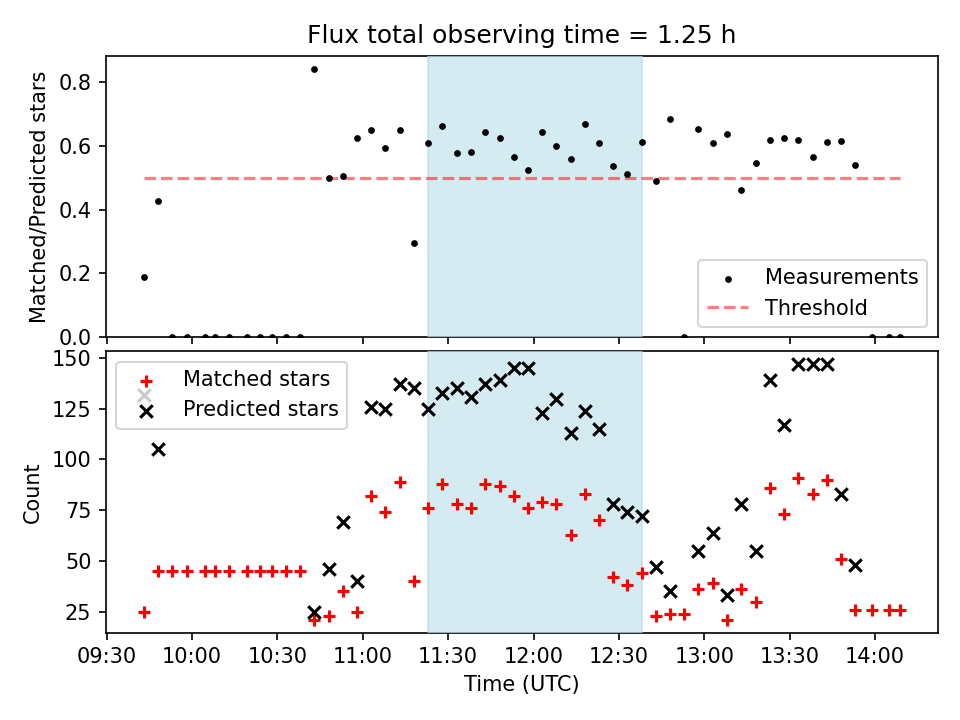 Flux total observing time = 1.25 h

Matched/Predicted stars

0.8
0.6
0.4
0.2
0.0

Measurements
Threshold

Count

150
125
100
75
50
25

Matched stars
Predicted stars

09:30 10:00 10:30 11:00 11:30 12:00 12:30 13:00 13:30 14:00

Time (UTC)